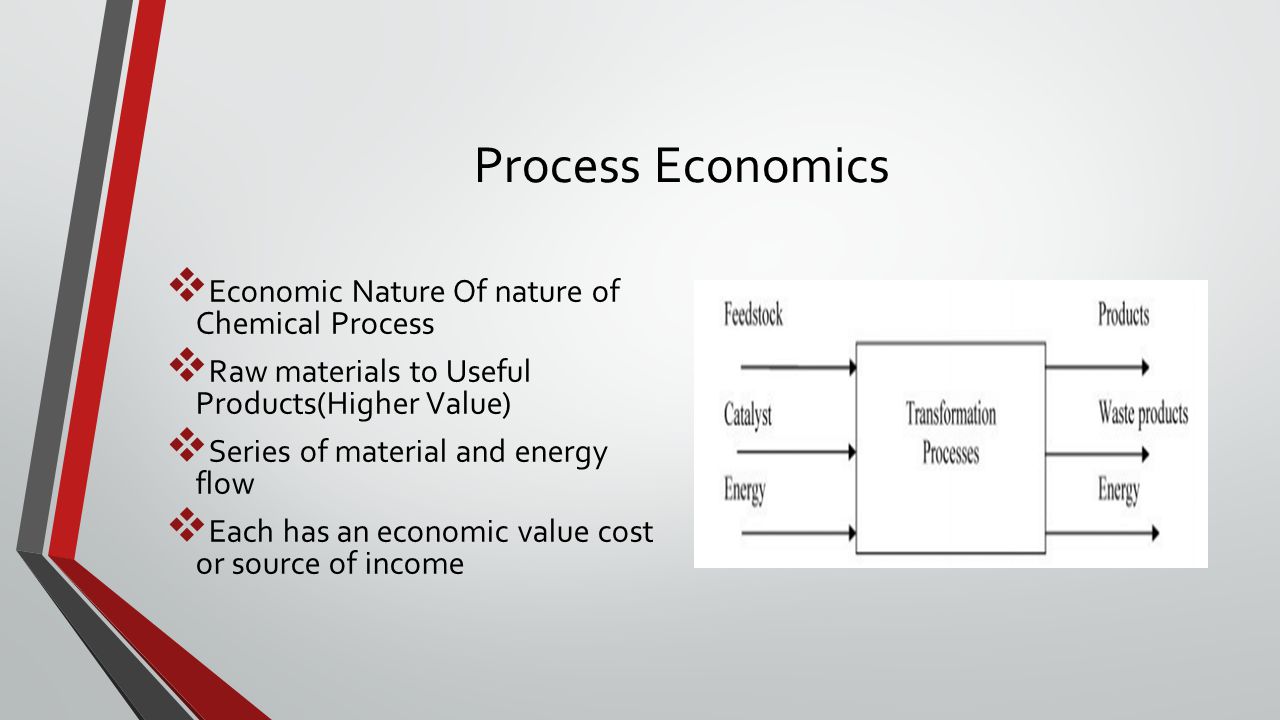 Process Economics

❖ Economic Nature Of nature of Chemical Process

❖ Raw materials to Useful Products(Higher Value)

❖ Series of material and energy flow

❖ Each has an economic value cost or source of income

Feedstock

Catalyst

Energy

Transformation Processes

Products

Waste products

Energy